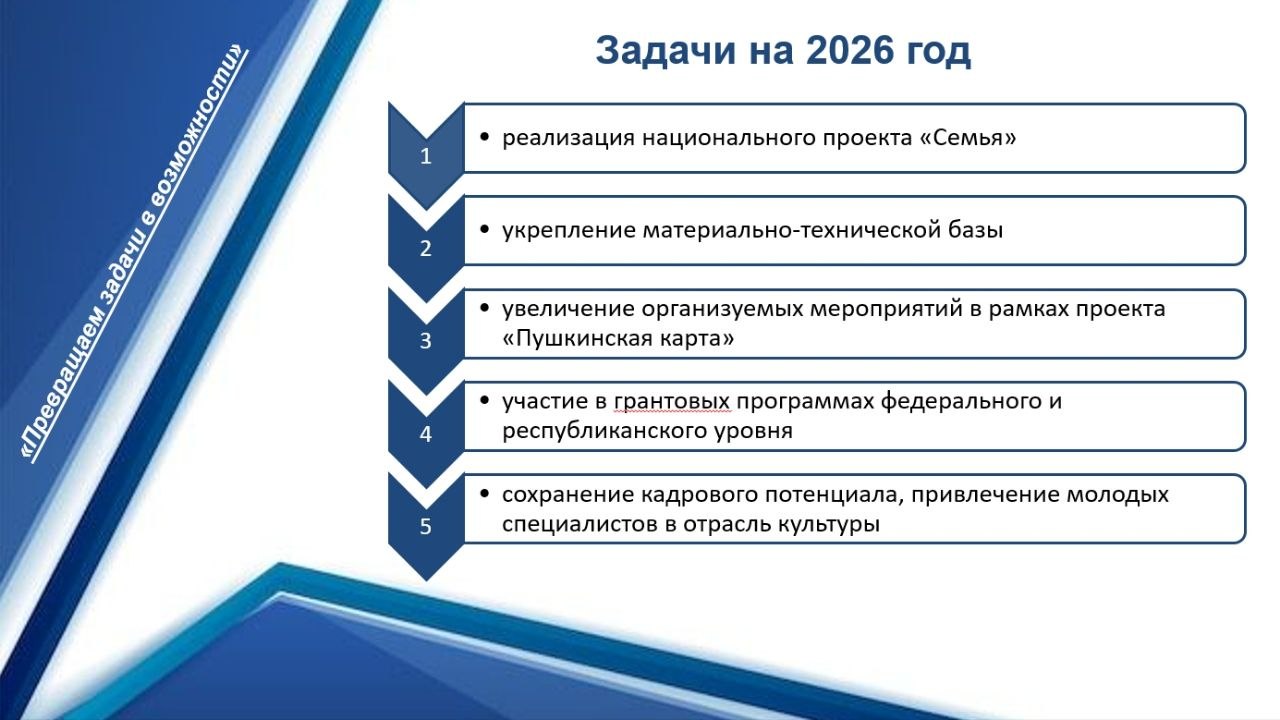 «Превращаем задачи в возможности»

Задачи на 2026 год

1
• реализация национального проекта «Семья»

2
• укрепление материально-технической базы

3
• увеличение организуемых мероприятий в рамках проекта «Пушкинская карта»

4
• участие в грантовых программах федерального и республиканского уровня

5
• сохранение кадрового потенциала, привлечение молодых специалистов в отрасль культуры